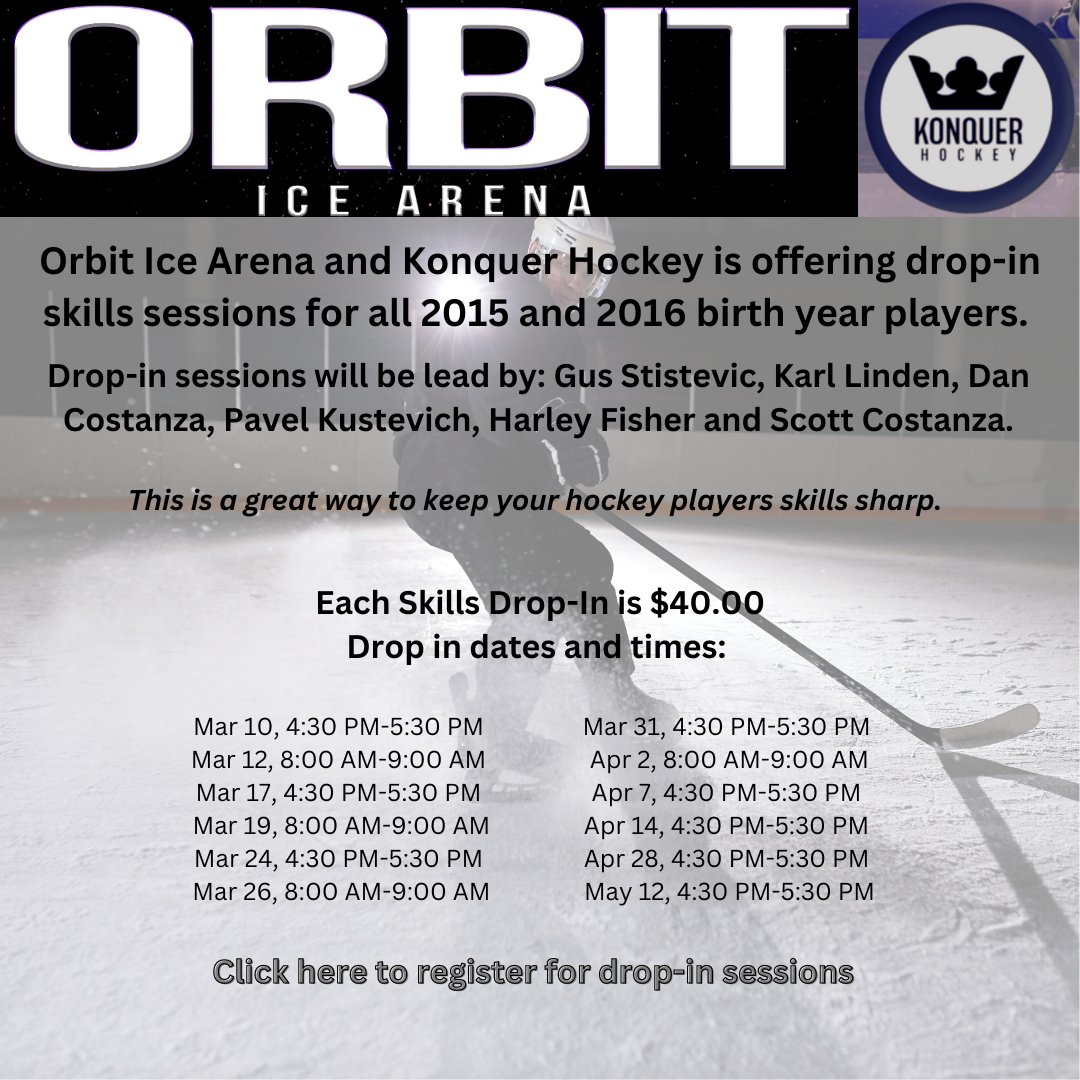 ORBIT
ICE ARENA

KONQUER
HOCKEY

Orbit Ice Arena and Konquer Hockey is offering drop-in skills sessions for all 2015 and 2016 birth year players.

Drop-in sessions will be lead by: Gus Stistevic, Karl Linden, Dan Costanza, Pavel Kustevich, Harley Fisher and Scott Costanza.

This is a great way to keep your hockey players skills sharp.

Each Skills Drop-In is $40.00
Drop in dates and times:

Mar 10, 4:30 PM-5:30 PM
Mar 12, 8:00 AM-9:00 AM
Mar 17, 4:30 PM-5:30 PM
Mar 19, 8:00 AM-9:00 AM
Mar 24, 4:30 PM-5:30 PM
Mar 26, 8:00 AM-9:00 AM

Mar 31, 4:30 PM-5:30 PM
Apr 2, 8:00 AM-9:00 AM
Apr 7, 4:30 PM-5:30 PM
Apr 14, 4:30 PM-5:30 PM
Apr 28, 4:30 PM-5:30 PM
May 12, 4:30 PM-5:30 PM

Click here to register for drop-in sessions